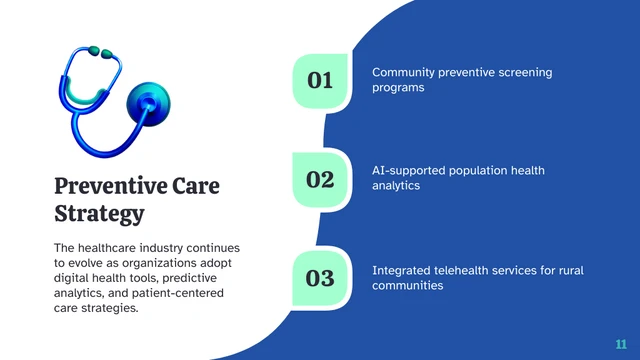 Preventive Care Strategy

The healthcare industry continues to evolve as organizations adopt digital health tools, predictive analytics, and patient-centered care strategies.

01

Community preventive screening programs

02

AI-supported population health analytics

03

Integrated telehealth services for rural communities

11